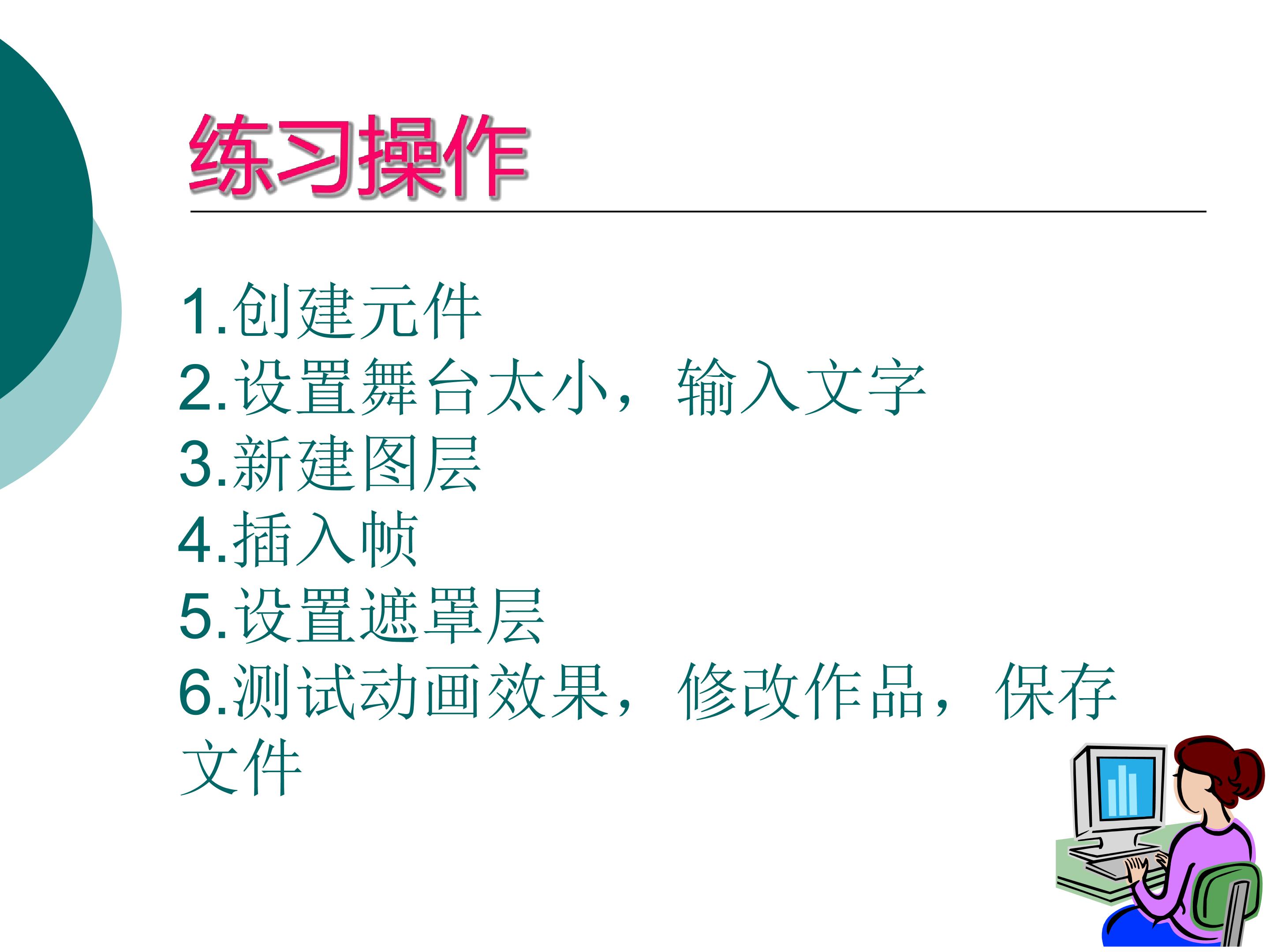 练习操作

1.创建元件
2.设置舞台太小，输入文字
3.新建图层
4.插入帧
5.设置遮罩层
6.测试动画效果，修改作品，保存文件